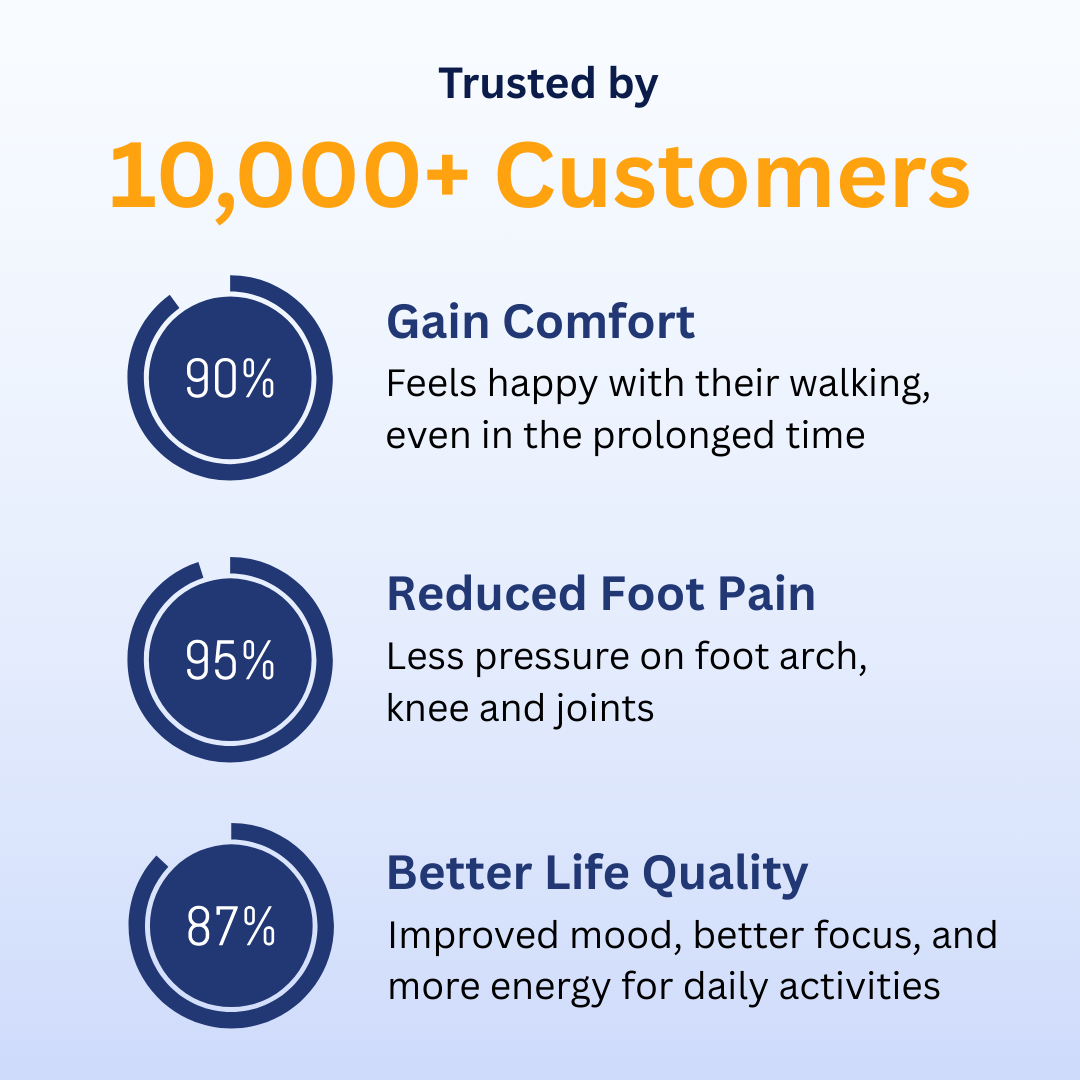 Trusted by
10,000+ Customers

90%

Gain Comfort
Feels happy with their walking, even in the prolonged time

95%

Reduced Foot Pain
Less pressure on foot arch, knee and joints

87%

Better Life Quality
Improved mood, better focus, and more energy for daily activities